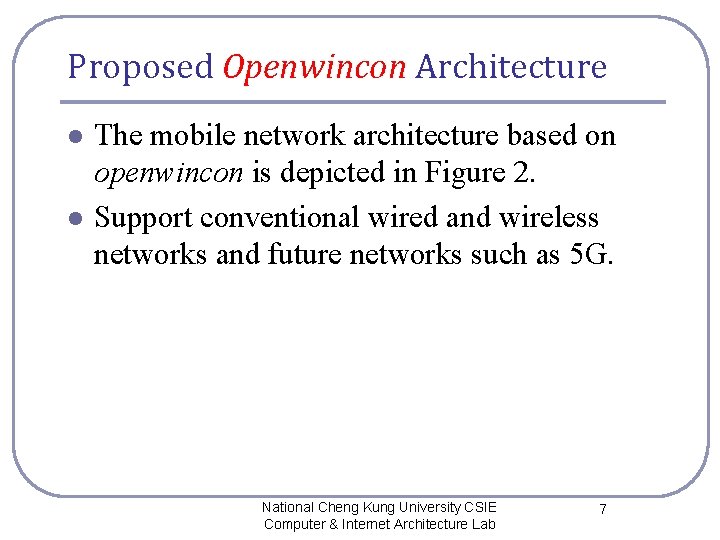 Proposed Openwincon Architecture

- The mobile network architecture based on openwincon is depicted in Figure 2.
- Support conventional wired and wireless networks and future networks such as 5G.

National Cheng Kung University CSIE
Computer & Internet Architecture Lab

7